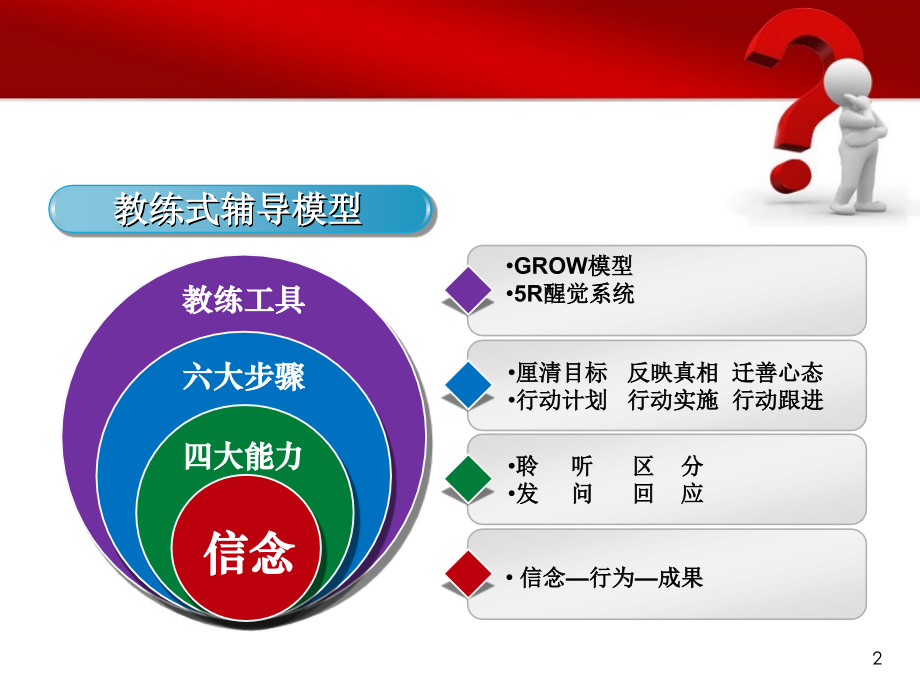 教练式辅导模型

教练工具

六大步骤

四大能力

信念

•GROW模型
•5R醒觉系统

•厘清目标 反映真相 迁善心态
•行动计划 行动实施 行动跟进

•聆 听 区 分
•发 问 回 应

• 信念—行为—成果

2